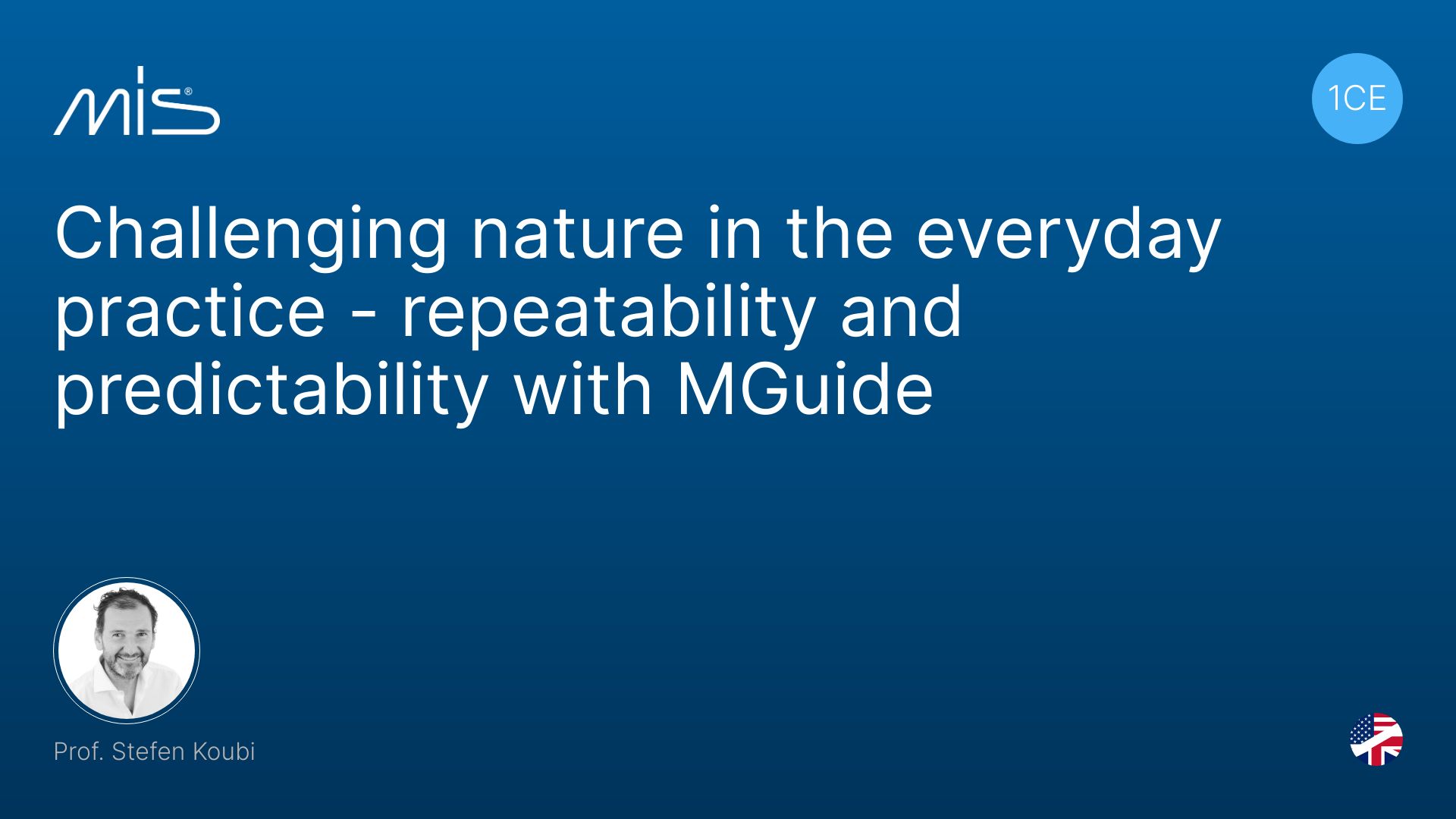 mis®

1CE

Challenging nature in the everyday practice - repeatability and predictability with MGuide

Prof. Stefen Koubi